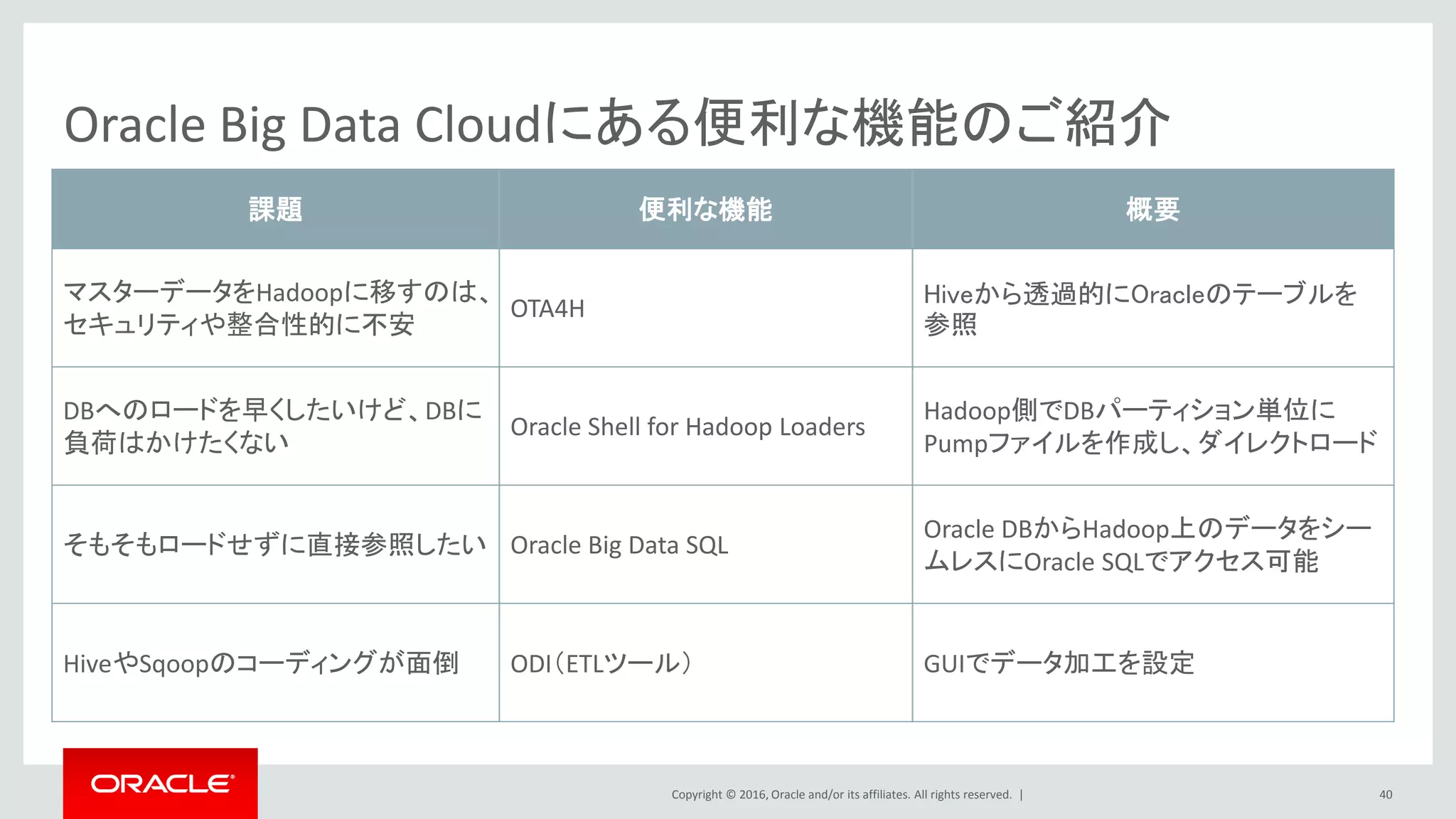 Oracle Big Data Cloudにある便利な機能のご紹介

| 課題 | 便利な機能 | 概要 |
|---|---|---|
| マスターデータをHadoopに移すのは、セキュリティや整合性的に不安 | OTA4H | Hiveから透過的にOracleのテーブルを参照 |
| DBへのロードを早くしたいけど、DBに負荷はかけたくない | Oracle Shell for Hadoop Loaders | Hadoop側でDBパーティション単位にPumpファイルを作成し、ダイレクトロード |
| そもそもロードせずに直接参照したい | Oracle Big Data SQL | Oracle DBからHadoop上のデータをシームレスにOracle SQLでアクセス可能 |
| HiveやSqoopのコーディングが面倒 | ODI（ETLツール） | GUIでデータ加工を設定 |

ORACLE

Copyright © 2016, Oracle and/or its affiliates. All rights reserved. |

40